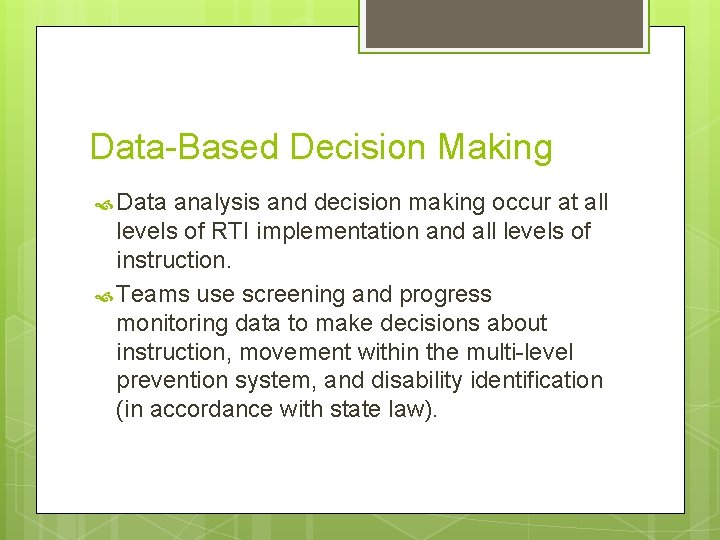 Data-Based Decision Making

Data analysis and decision making occur at all levels of RTI implementation and all levels of instruction.

Teams use screening and progress monitoring data to make decisions about instruction, movement within the multi-level prevention system, and disability identification (in accordance with state law).